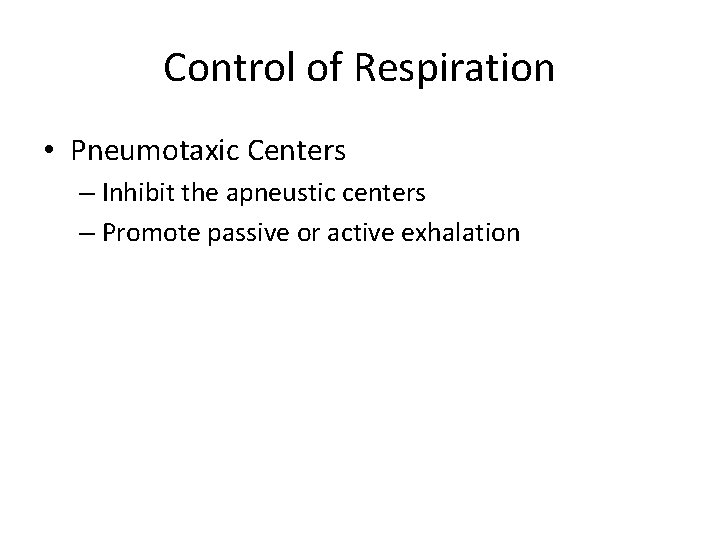 Control of Respiration

• Pneumotaxic Centers
– Inhibit the apneustic centers
– Promote passive or active exhalation